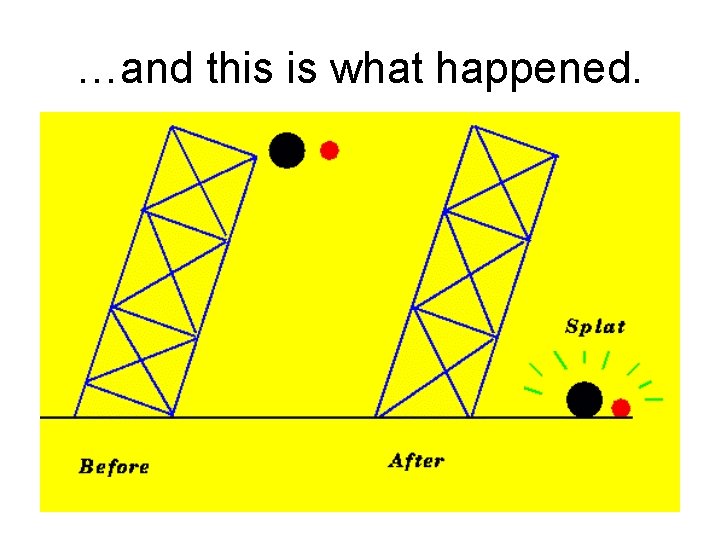 …and this is what happened.

Splat

Before

After